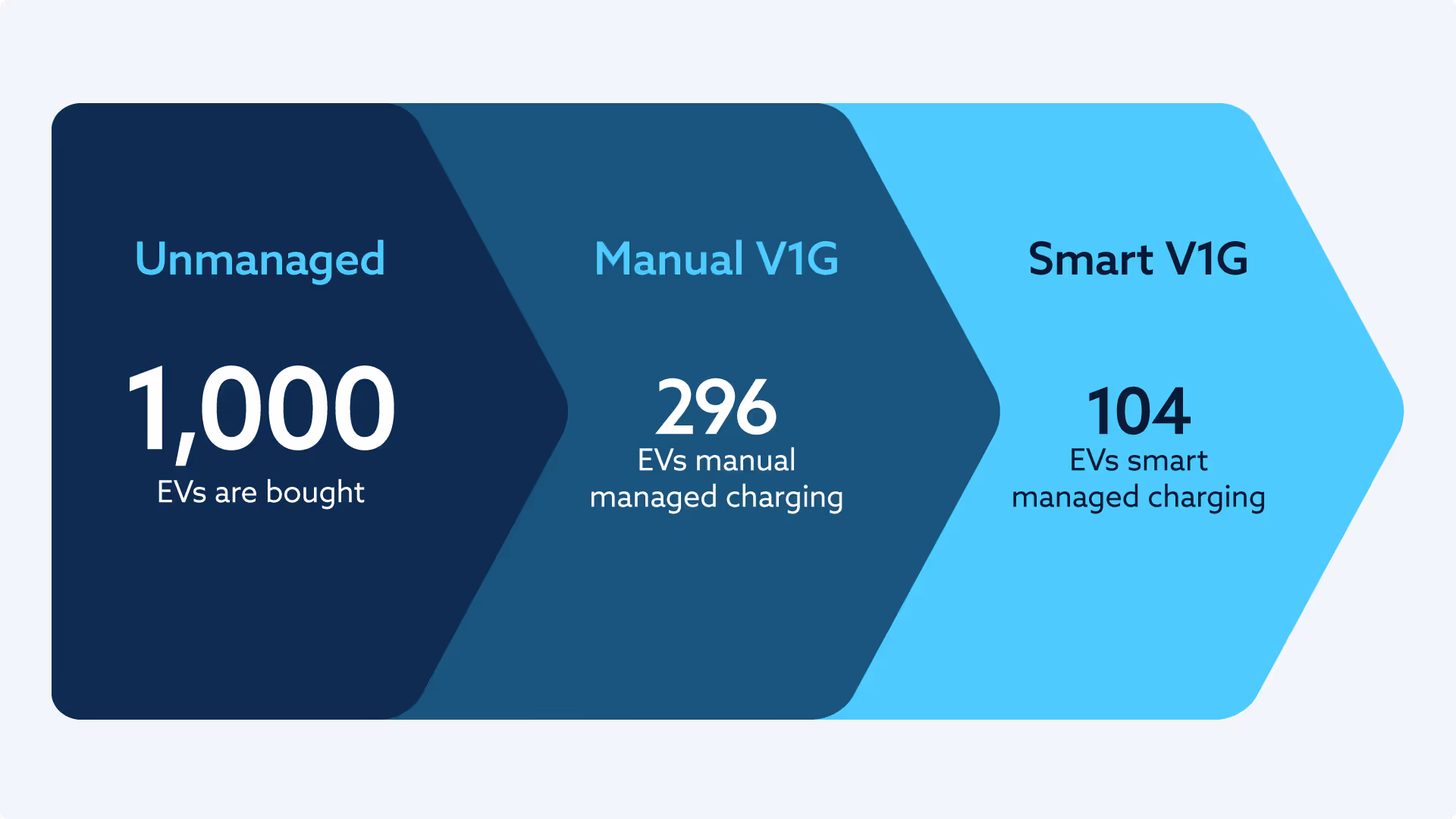 Unmanaged

1,000
EVs are bought

Manual V1G

296
EVs manual managed charging

Smart V1G

104
EVs smart managed charging